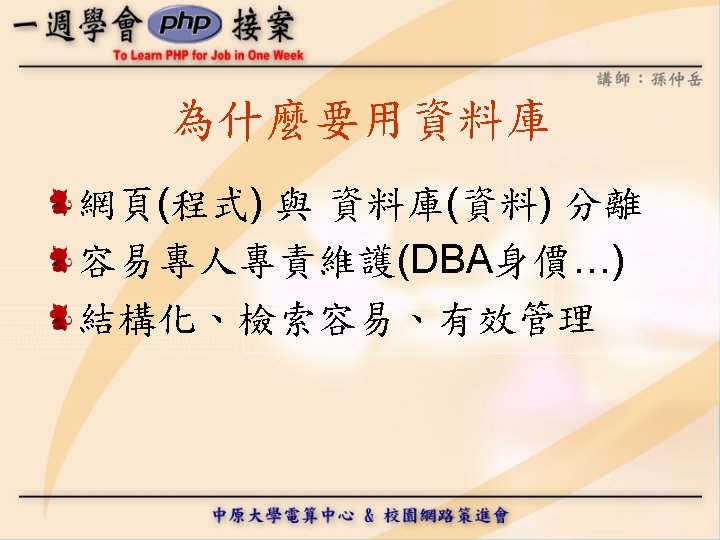 一週學會 php 接案
To Learn PHP for Job in One Week

講師：孫仲岳

為什麼要用資料庫

網頁(程式) 與 資料庫(資料) 分離
容易專人專責維護(DBA身價…)
結構化、檢索容易、有效管理

中原大學電算中心 & 校園網路策進會